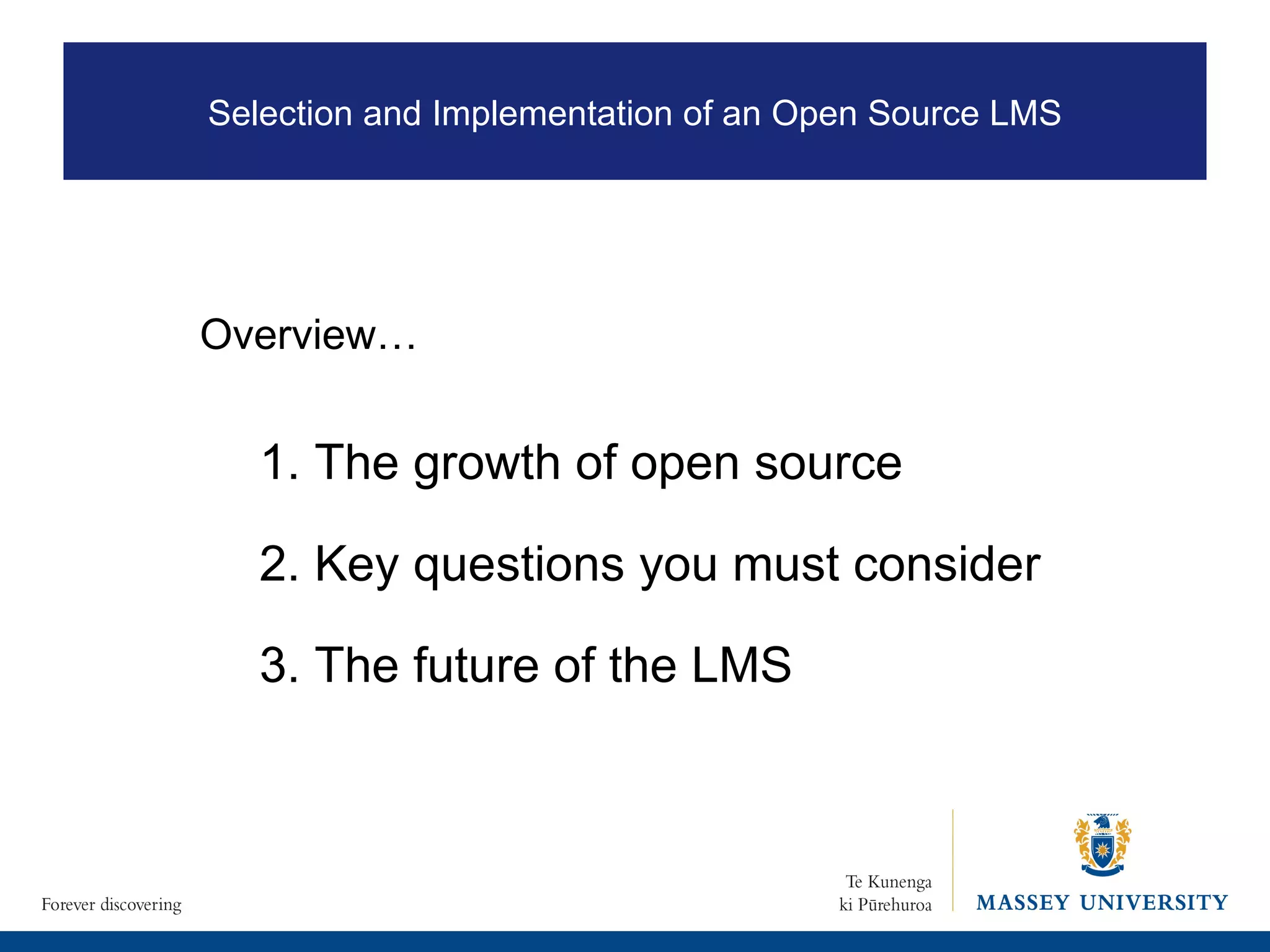 Selection and Implementation of an Open Source LMS

Overview…

1. The growth of open source

2. Key questions you must consider

3. The future of the LMS

Forever discovering

Te Kunenga ki Pūrehuroa

MASSEY UNIVERSITY